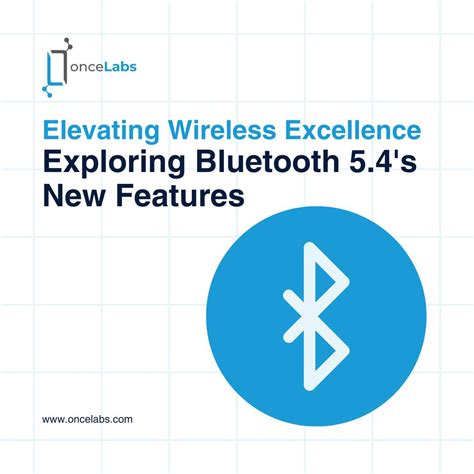 onceLabs

Elevating Wireless Excellence
Exploring Bluetooth 5.4's New Features

www.oncelabs.com